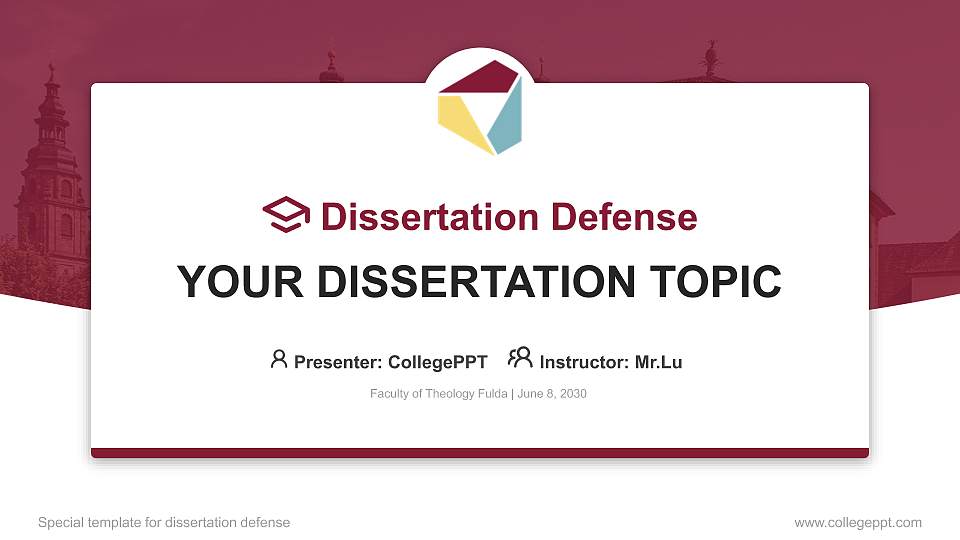 Dissertation Defense

YOUR DISSERTATION TOPIC

Presenter: CollegePPT Instructor: Mr.Lu

Faculty of Theology Fulda | June 8, 2030

Special template for dissertation defense

www.collegeppt.com